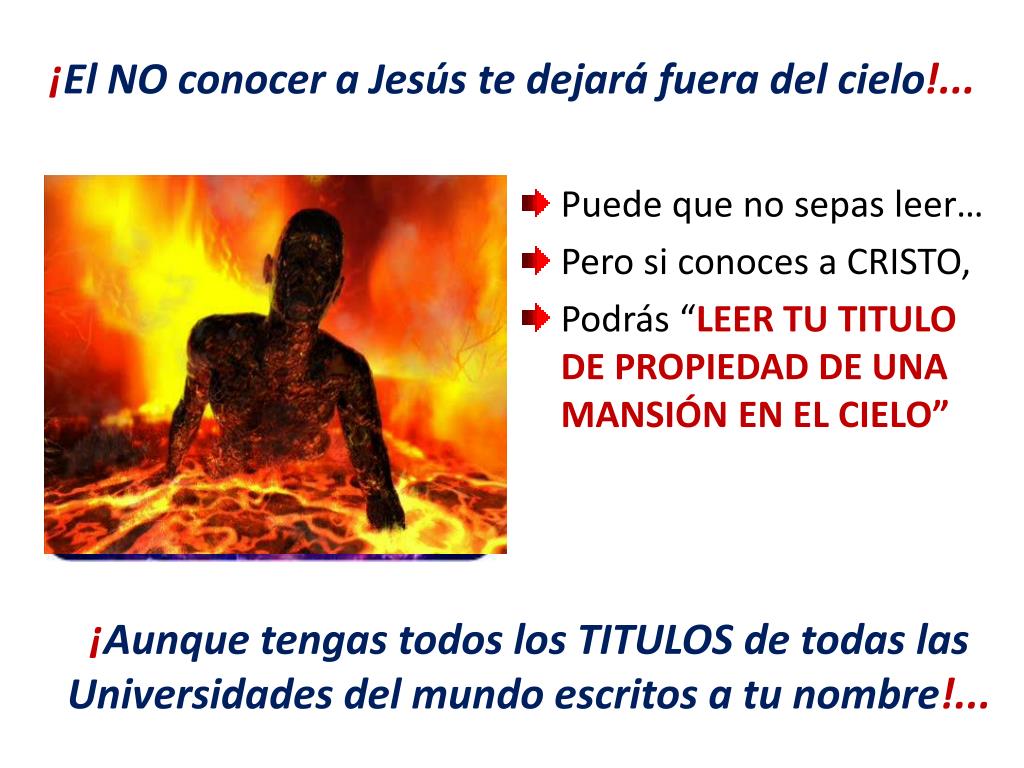 ¡El NO conocer a Jesús te dejará fuera del cielo!...

Puede que no sepas leer…
Pero si conoces a CRISTO,
Podrás “LEER TU TITULO DE PROPIEDAD DE UNA MANSIÓN EN EL CIELO”

¡Aunque tengas todos los TITULOS de todas las Universidades del mundo escritos a tu nombre!...